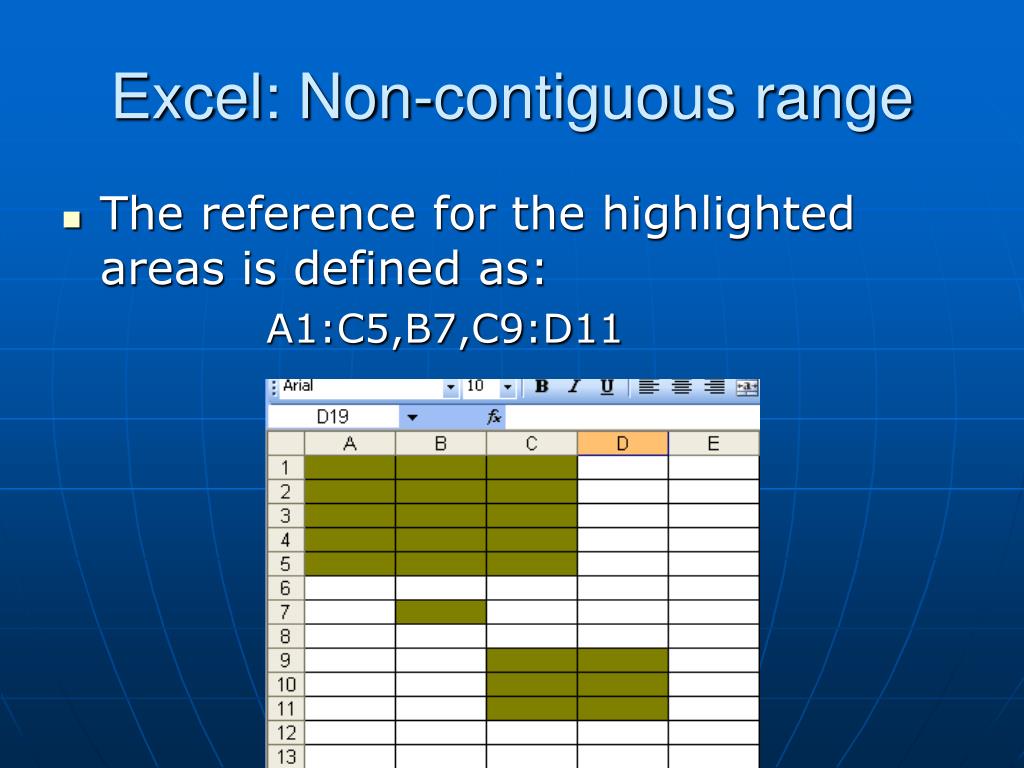 Excel: Non-contiguous range

The reference for the highlighted areas is defined as:

A1:C5,B7,C9:D11

Arial 10 B I U

D19 fx

| | A | B | C | D | E |
|---|---|---|---|---|---|
| 1 | | | | | |
| 2 | | | | | |
| 3 | | | | | |
| 4 | | | | | |
| 5 | | | | | |
| 6 | | | | | |
| 7 | | | | | |
| 8 | | | | | |
| 9 | | | | | |
| 10 | | | | | |
| 11 | | | | | |
| 12 | | | | | |
| 13 | | | | | |